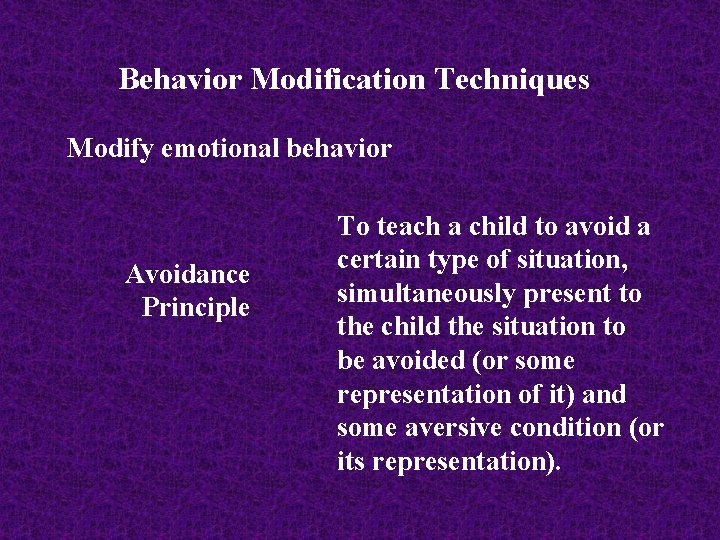 Behavior Modification Techniques

Modify emotional behavior

Avoidance Principle

To teach a child to avoid a certain type of situation, simultaneously present to the child the situation to be avoided (or some representation of it) and some aversive condition (or its representation).